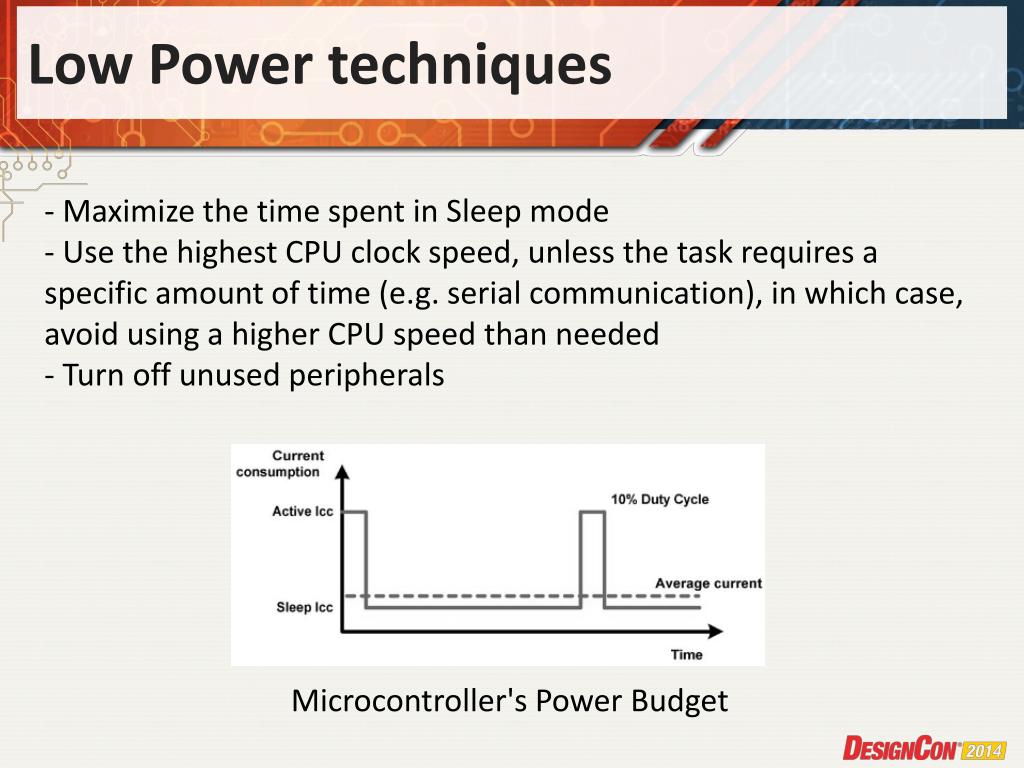 Low Power techniques

- Maximize the time spent in Sleep mode
- Use the highest CPU clock speed, unless the task requires a specific amount of time (e.g. serial communication), in which case, avoid using a higher CPU speed than needed
- Turn off unused peripherals

Current consumption
Active Icc
Sleep Icc
10% Duty Cycle
Average current
Time

Microcontroller's Power Budget

DESIGNCON 2014